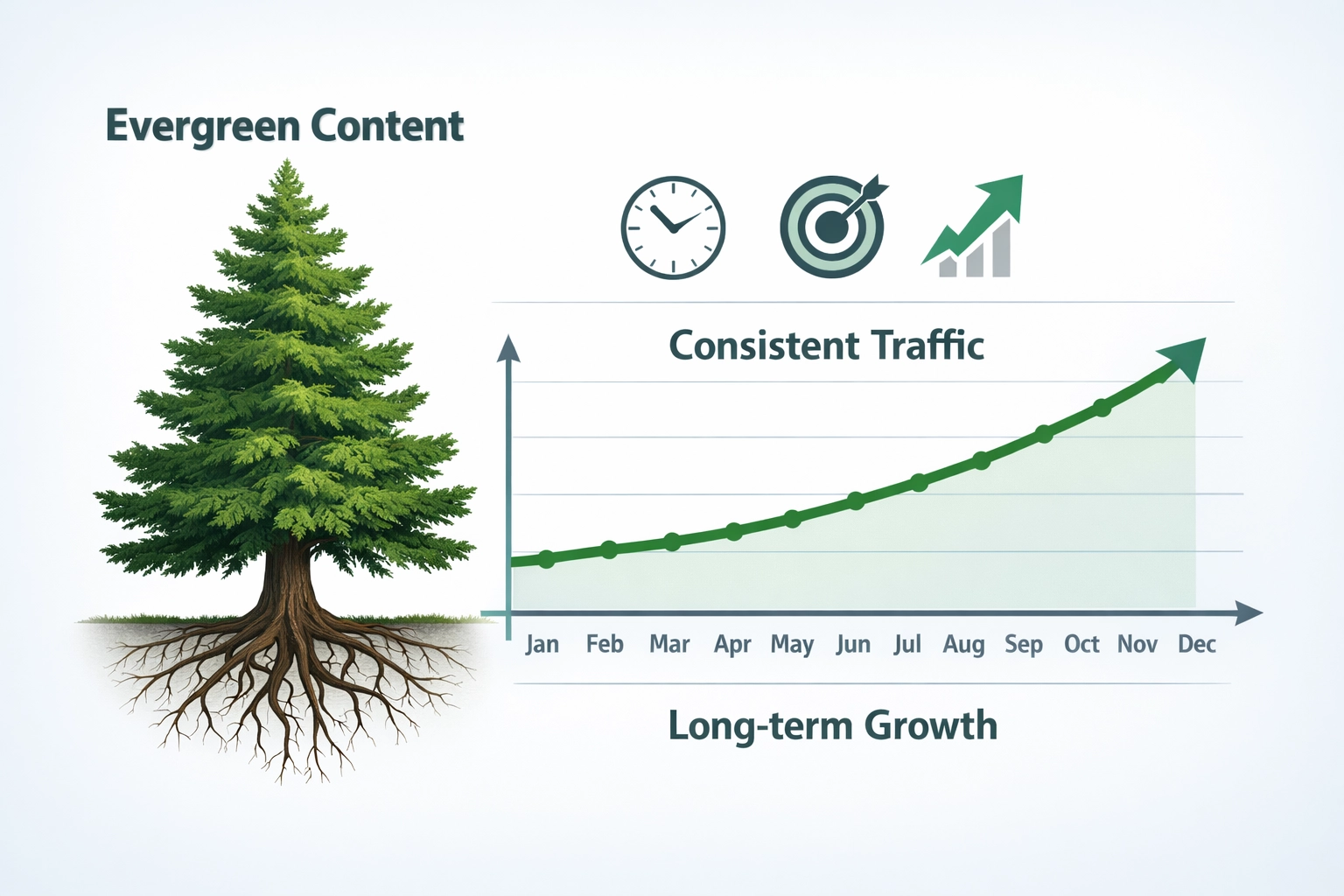 Evergreen Content

Consistent Traffic

Jan Feb Mar Apr May Jun Jul Aug Sep Oct Nov Dec

Long-term Growth